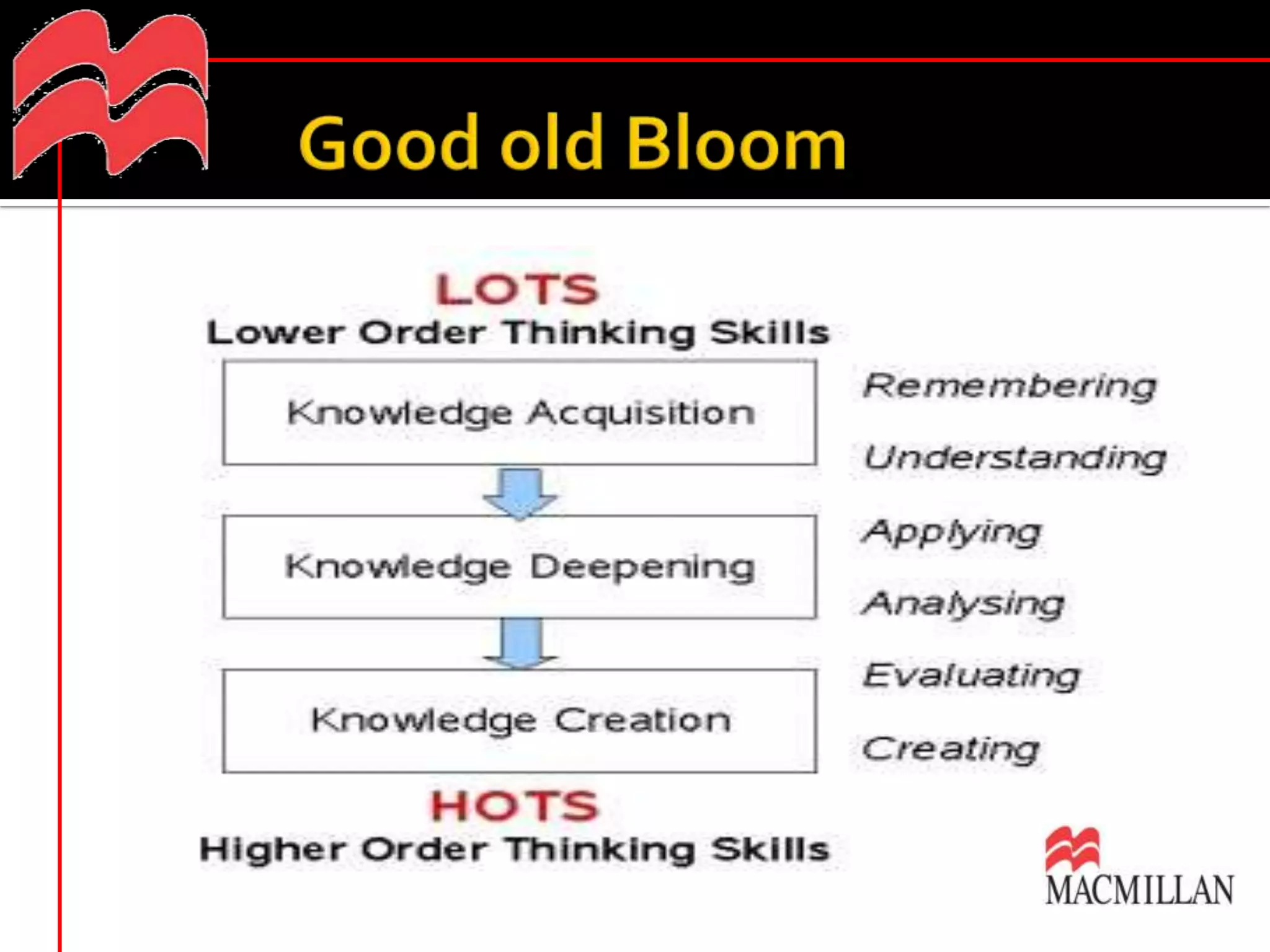 Good old Bloom

LOTS
Lower Order Thinking Skills

Knowledge Acquisition

Knowledge Deepening

Knowledge Creation

HOTS
Higher Order Thinking Skills

Remembering
Understanding
Applying
Analysing
Evaluating
Creating

MACMILLAN